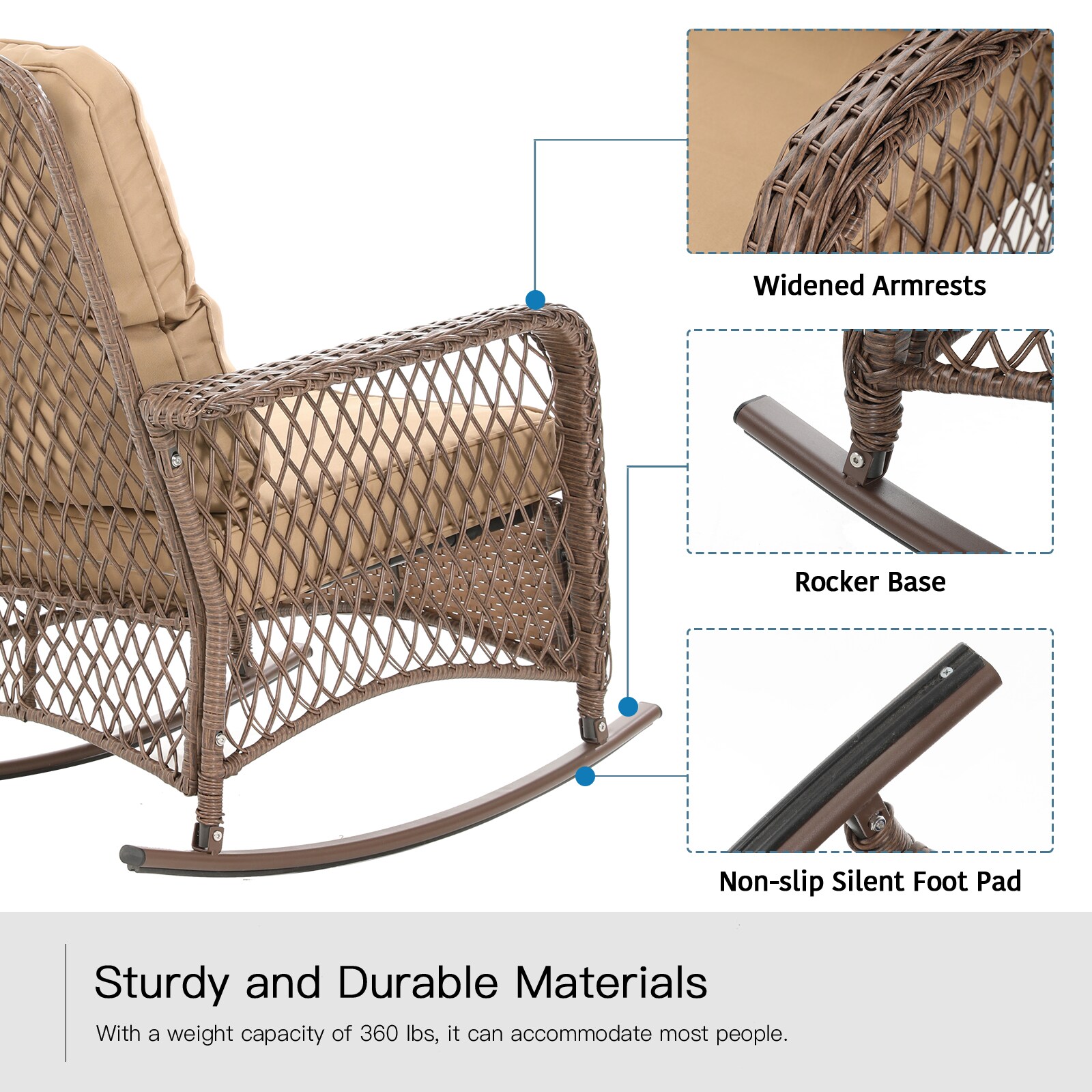 Widened Armrests

Rocker Base

Non-slip Silent Foot Pad

Sturdy and Durable Materials

With a weight capacity of 360 lbs, it can accommodate most people.